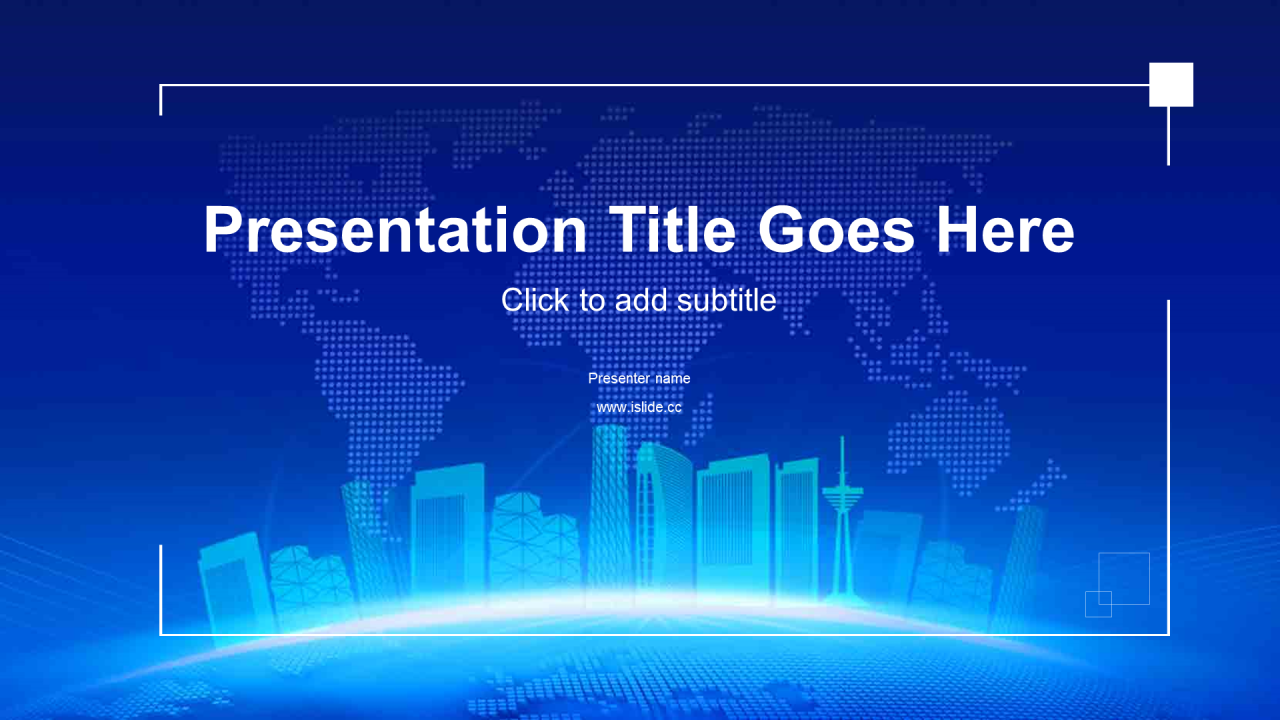 Presentation Title Goes Here

Click to add subtitle

Presenter name

www.islide.cc